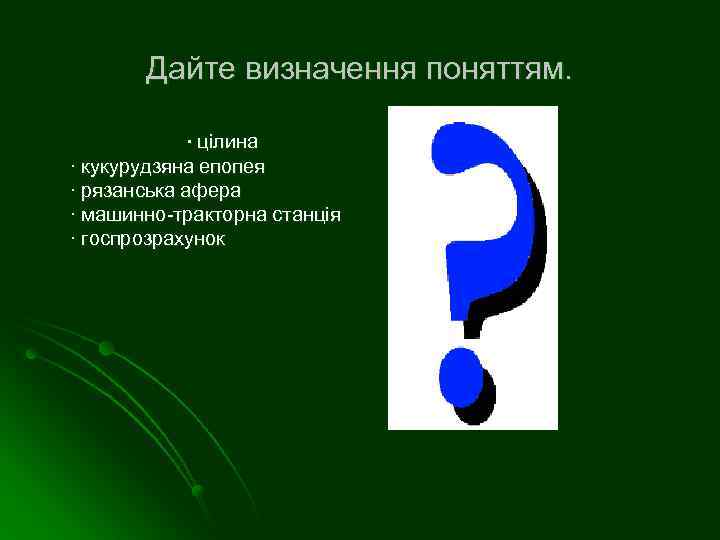 Дайте визначення поняттям.

· цілина
· кукурудзяна епопея
· рязанська афера
· машинно-тракторна станція
· госпрозрахунок